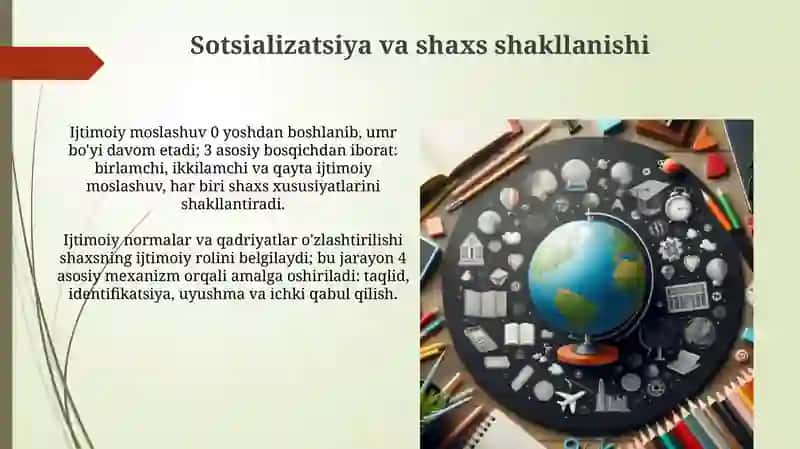 Sotsializatsiya va shaxs shakllanishi

Ijtimoiy moslashuv 0 yoshdan boshlanib, umr bo'yi davom etadi; 3 asosiy bosqichdan iborat: birlamchi, ikkilamchi va qayta ijtimoiy moslashuv, har biri shaxs xususiyatlarini shakllantiradi.

Ijtimoiy normalar va qadriyatlar o'zlashtirilishi shaxsning ijtimoiy rolini belgilaydi; bu jarayon 4 asosiy mexanizm orqali amalga oshiriladi: taqlid, identifikatsiya, uyushma va ichki qabul qilish.